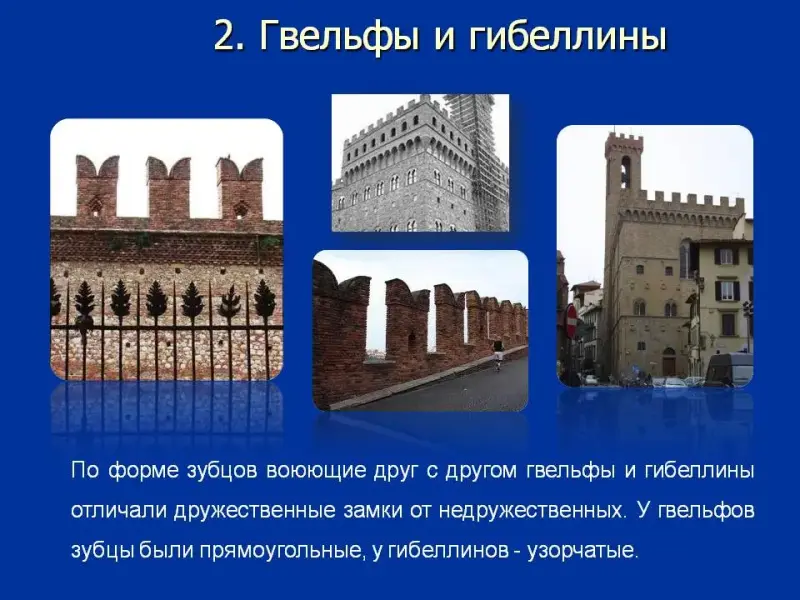 2. Гвельфы и гибеллины

По форме зубцов воюющие друг с другом гвельфы и гибеллины отличали дружественные замки от недружественных. У гвельфов зубцы были прямоугольные, у гибеллинов - узорчатые.